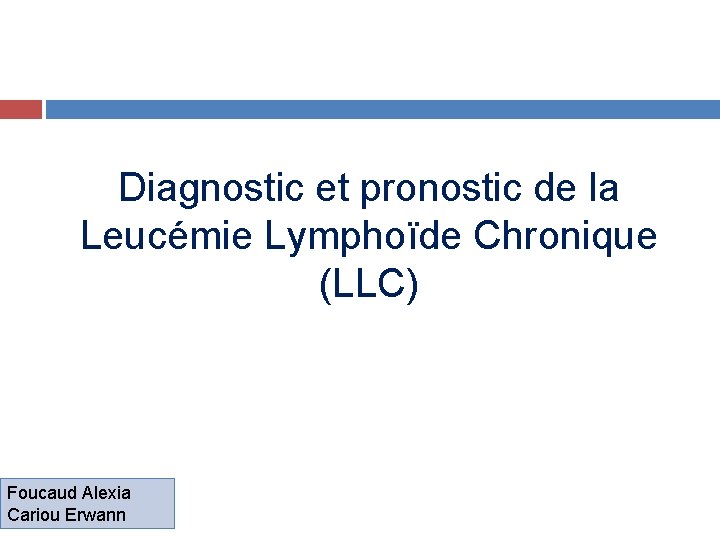 Diagnostic et pronostic de la Leucémie Lymphoïde Chronique (LLC)

Foucaud Alexia
Cariou Erwann